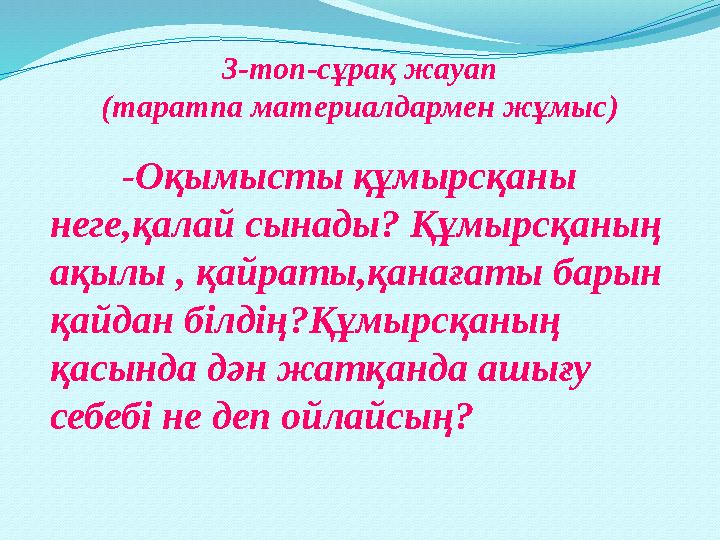 3-топ-сұрақ жауап
(таратпа материалдармен жұмыс)

-Оқымысты құмырсқаны неге,қалай сынады? Құмырсқаның ақылы , қайраты,қанағаты барын қайдан білдің?Құмырсқаның қасында дән жатқанда ашығу себебі не деп ойлайсың?